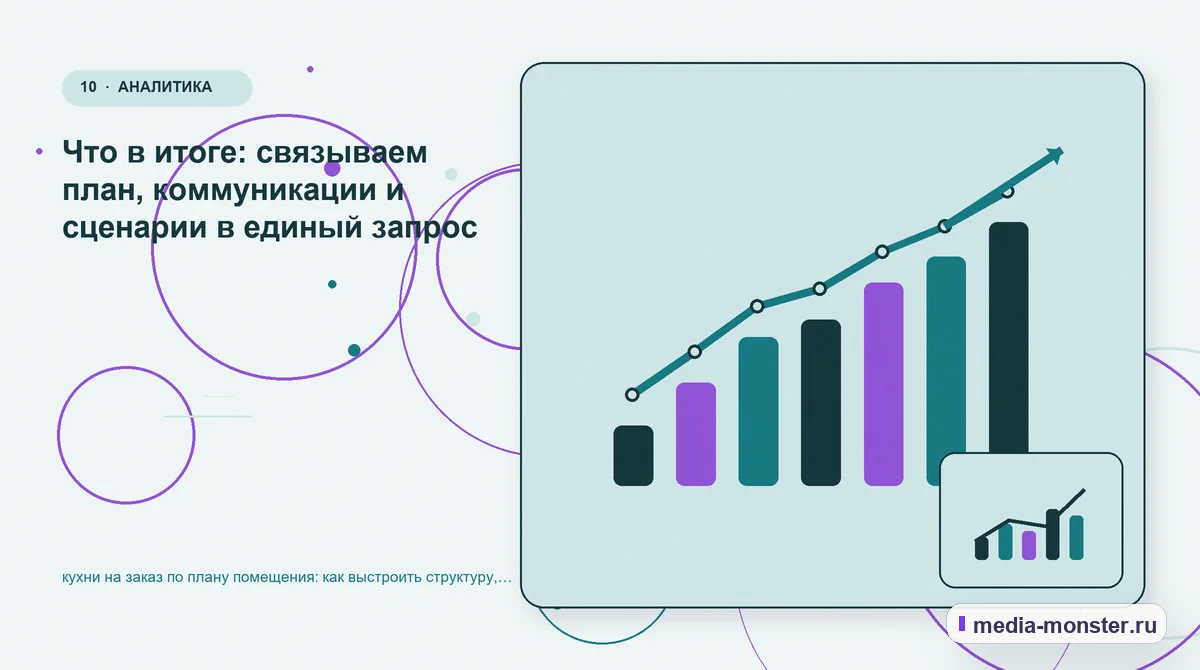 10 · АНАЛИТИКА

Что в итоге: связываем план, коммуникации и сценарии в единый запрос

кухни на заказ по плану помещения: как выстроить структуру,...

media-monster.ru